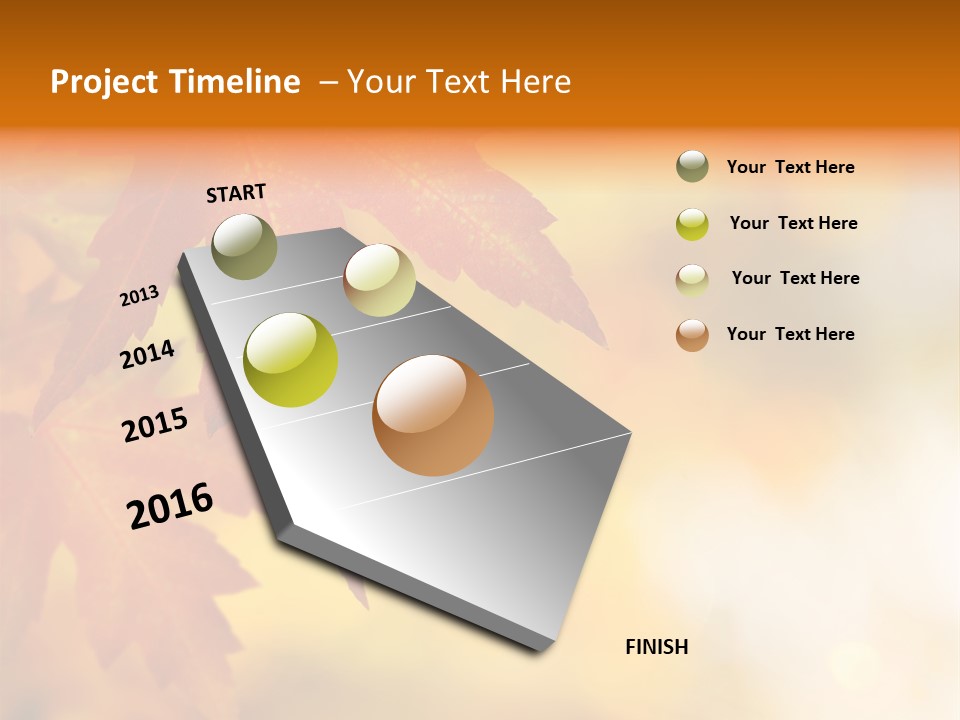 Project Timeline – Your Text Here

START

2013

2014

2015

2016

FINISH

Your Text Here

Your Text Here

Your Text Here

Your Text Here